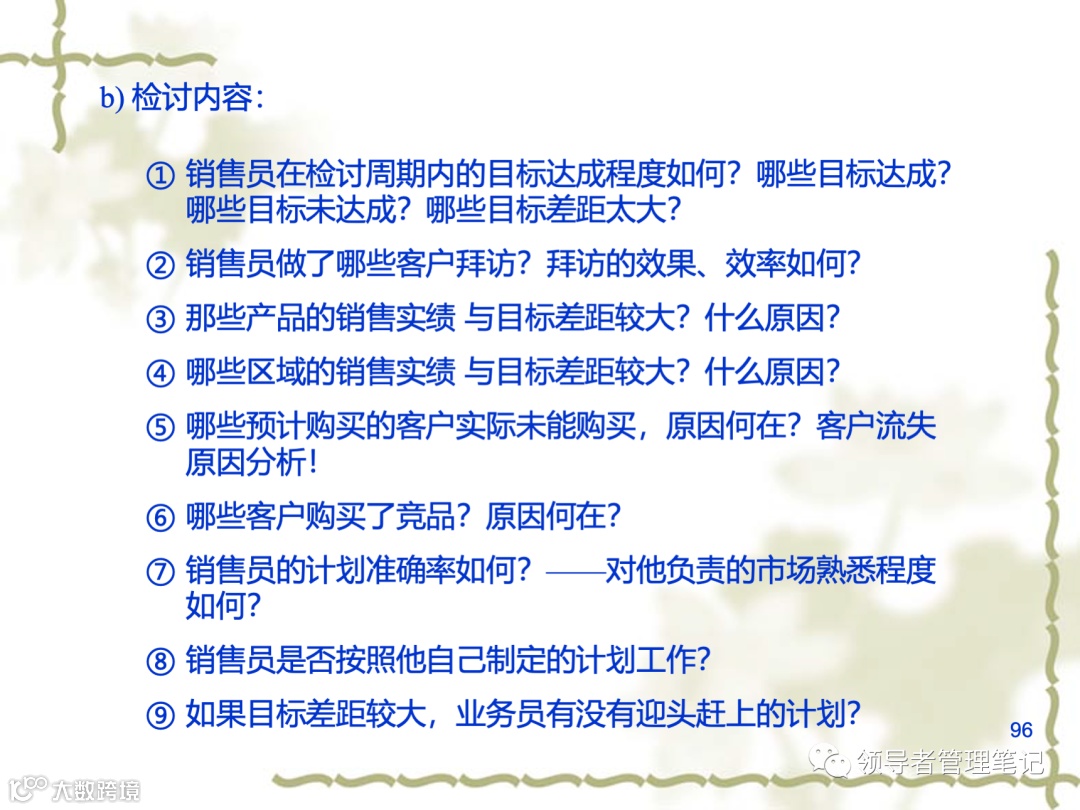 b) 检讨内容：

① 销售员在检讨周期内的目标达成程度如何？哪些目标达成？哪些目标未达成？哪些目标差距太大？

② 销售员做了哪些客户拜访？拜访的效果、效率如何？

③ 那些产品的销售实绩 与目标差距较大？什么原因？

④ 哪些区域的销售实绩 与目标差距较大？什么原因？

⑤ 哪些预计购买的客户实际未能购买，原因何在？客户流失原因分析！

⑥ 哪些客户购买了竞品？原因何在？

⑦ 销售员的计划准确率如何？——对他负责的市场熟悉程度如何？

⑧ 销售员是否按照他自己制定的计划工作？

⑨ 如果目标差距较大，业务员有没有迎头赶上的计划？

96

领导者管理笔记

大数跨境